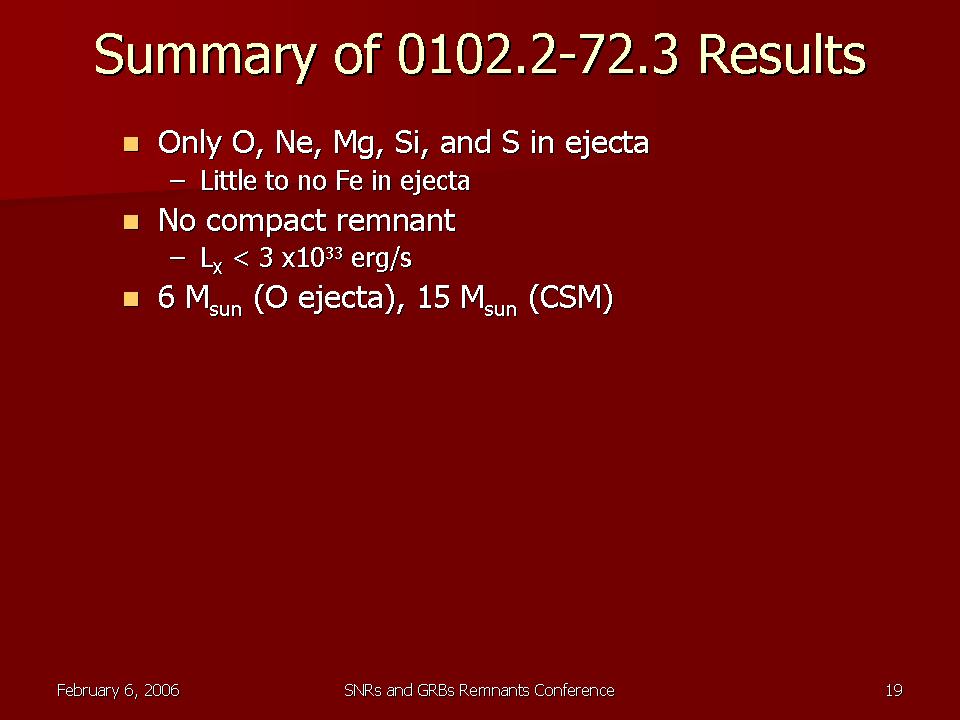 Summary of 0102.2-72.3 Results

- Only O, Ne, Mg, Si, and S in ejecta
  – Little to no Fe in ejecta
- No compact remnant
  – $L_X < 3 \times 10^{33}$ erg/s
- 6 $M_{sun}$ (O ejecta), 15 $M_{sun}$ (CSM)

February 6, 2006

SNRs and GRBs Remnants Conference

19